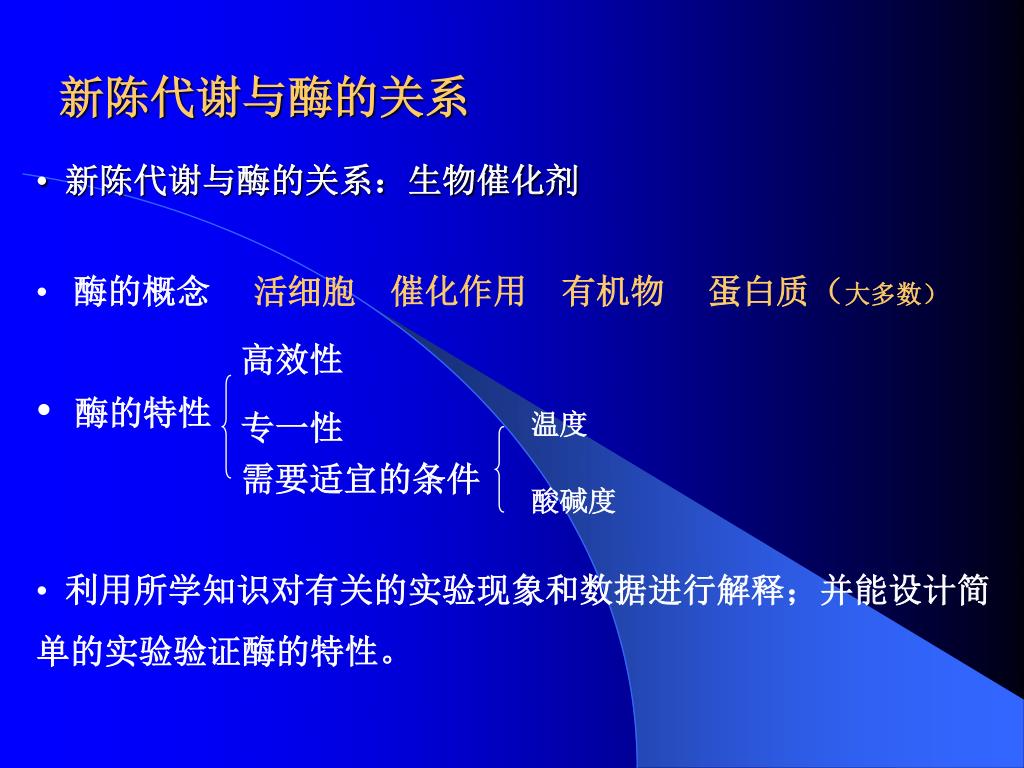 新陈代谢与酶的关系

• 新陈代谢与酶的关系：生物催化剂

• 酶的概念　活细胞　催化作用　有机物　蛋白质（大多数）

• 酶的特性
高效性
专一性
需要适宜的条件
温度
酸碱度

• 利用所学知识对有关的实验现象和数据进行解释；并能设计简单的实验验证酶的特性。